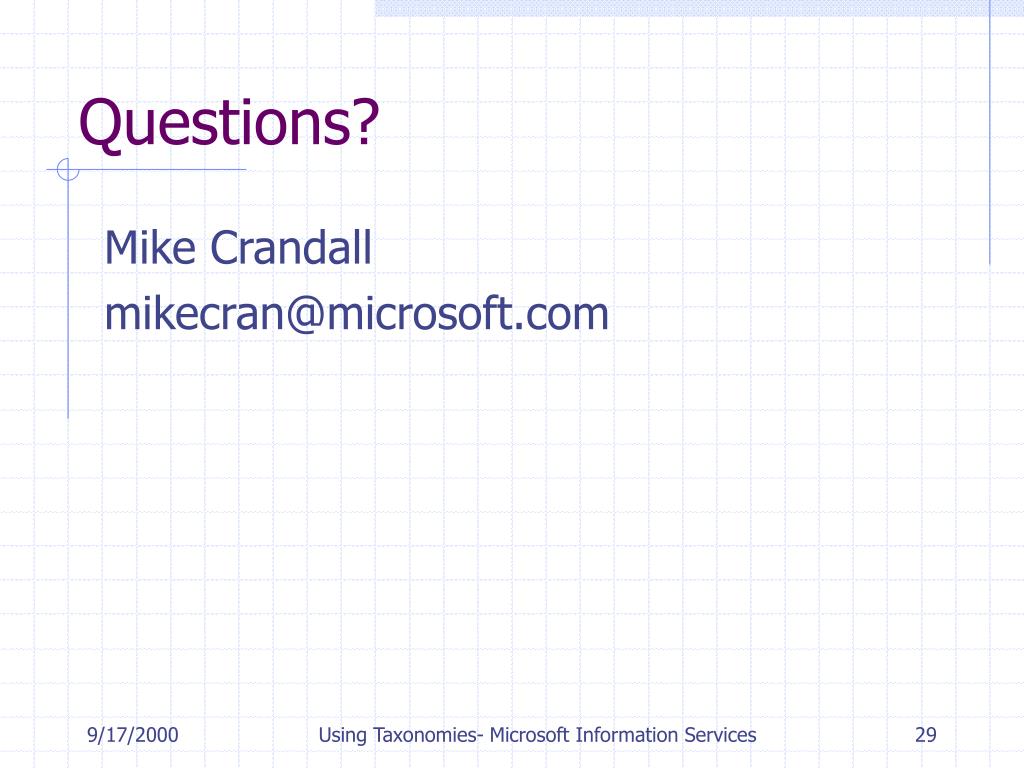 Questions?

Mike Crandall
mikecran@microsoft.com

9/17/2000

Using Taxonomies- Microsoft Information Services

29